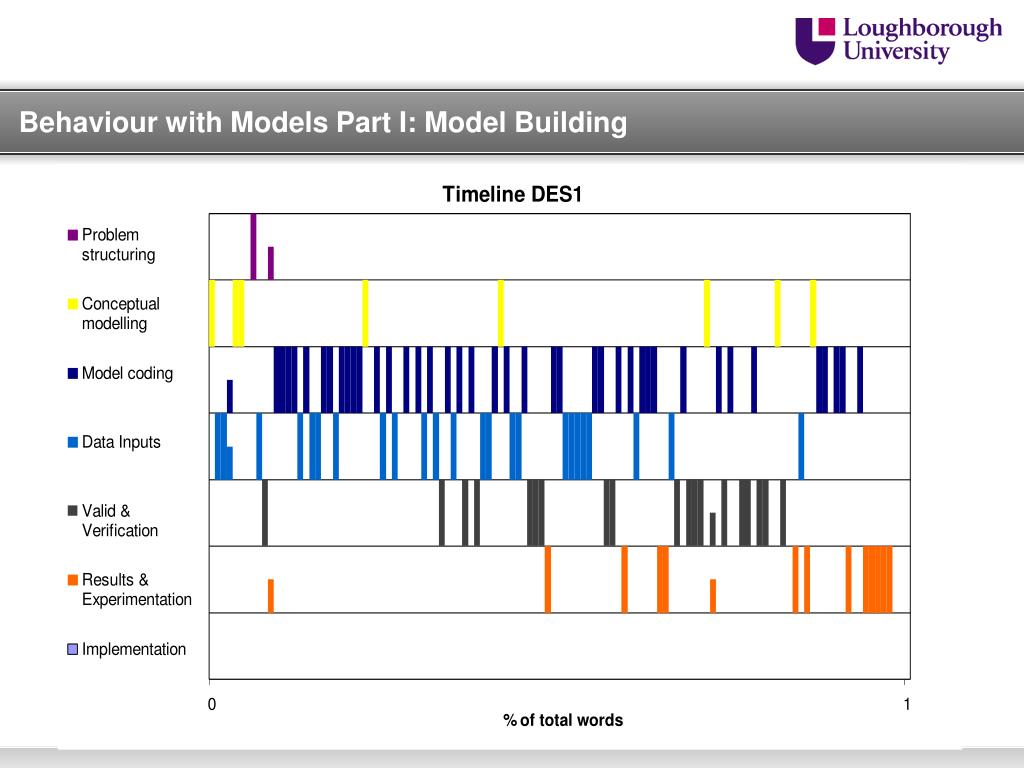 Loughborough University

Behaviour with Models Part I: Model Building

Timeline DES1

Problem structuring

Conceptual modelling

Model coding

Data Inputs

Valid & Verification

Results & Experimentation

Implementation

0

1

% of total words